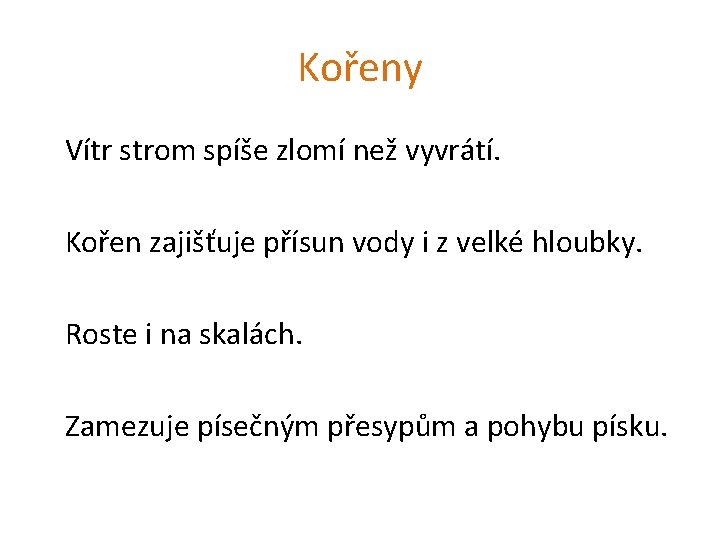 Kořeny

Vítr strom spíše zlomí než vyvrátí.

Kořen zajišťuje přísun vody i z velké hloubky.

Roste i na skalách.

Zamezuje písečným přesypům a pohybu písku.